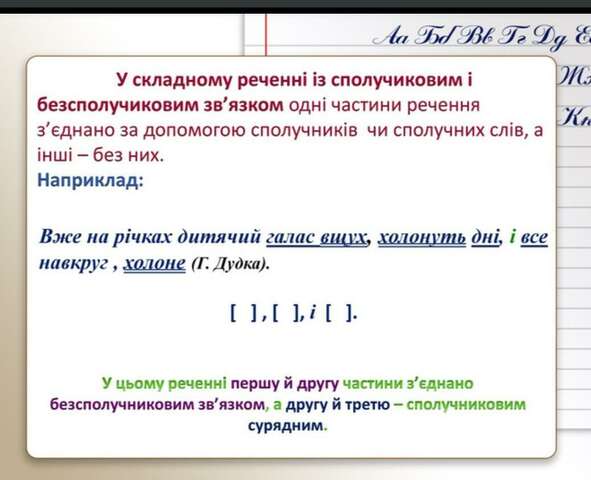 Аа Бб Вв Гг Дд Е
Жж
Кк

У складному реченні із сполучиковим і безсполучиковим зв'язком одні частини речення з'єднано за допомогою сполучників чи сполучних слів, а інші – без них.
Наприклад:

Вже на річках дитячий галас вщух, холонуть дні, і все навкруг , холоне (Г. Дудка).

[ ] , [ ], і [ ].

У цьому реченні першу й другу частини з'єднано безсполучниковим зв'язком, а другу й третю – сполучниковим сурядним.